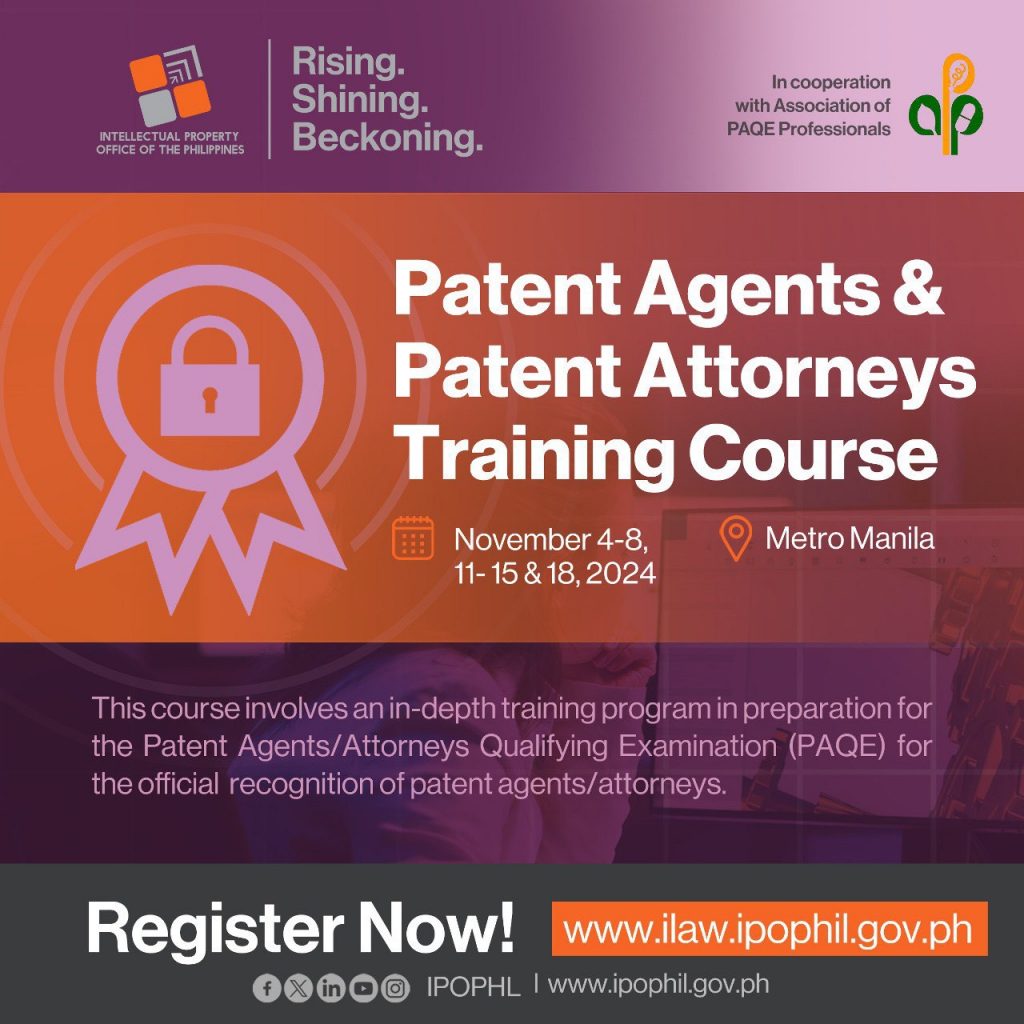 INTELLECTUAL PROPERTY OFFICE OF THE PHILIPPINES

Rising. Shining. Beckoning.

In cooperation with Association of PAQE Professionals

ap

Patent Agents & Patent Attorneys Training Course

November 4-8, 11- 15 & 18, 2024

Metro Manila

This course involves an in-depth training program in preparation for the Patent Agents/Attorneys Qualifying Examination (PAQE) for the official recognition of patent agents/attorneys.

Register Now!

www.ilaw.ipophil.gov.ph

IPOPHL | www.ipophil.gov.ph